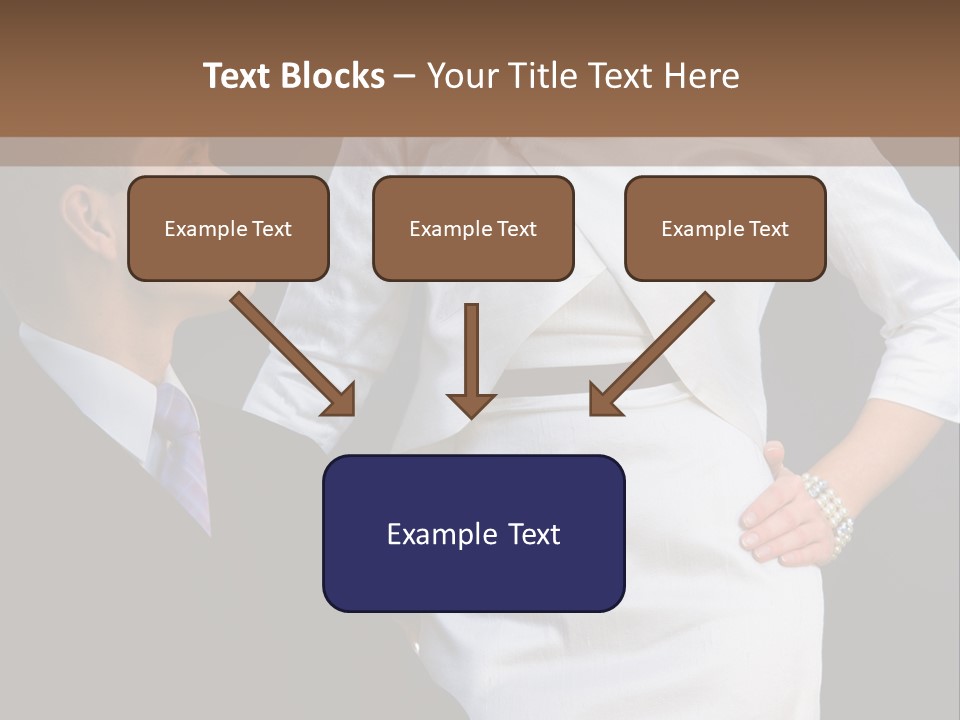 Text Blocks – Your Title Text Here

Example Text

Example Text

Example Text

Example Text